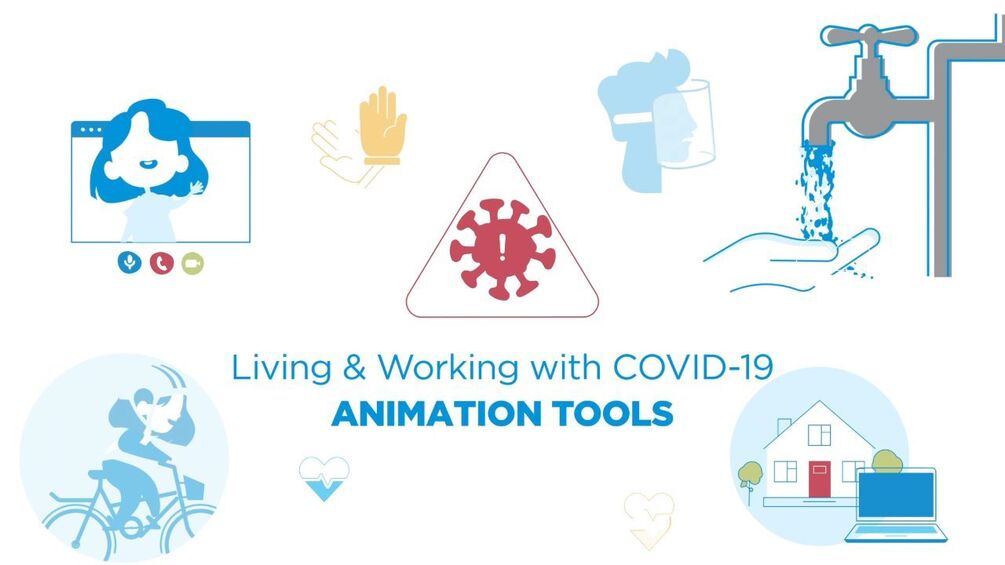 Living & Working with COVID-19
ANIMATION TOOLS